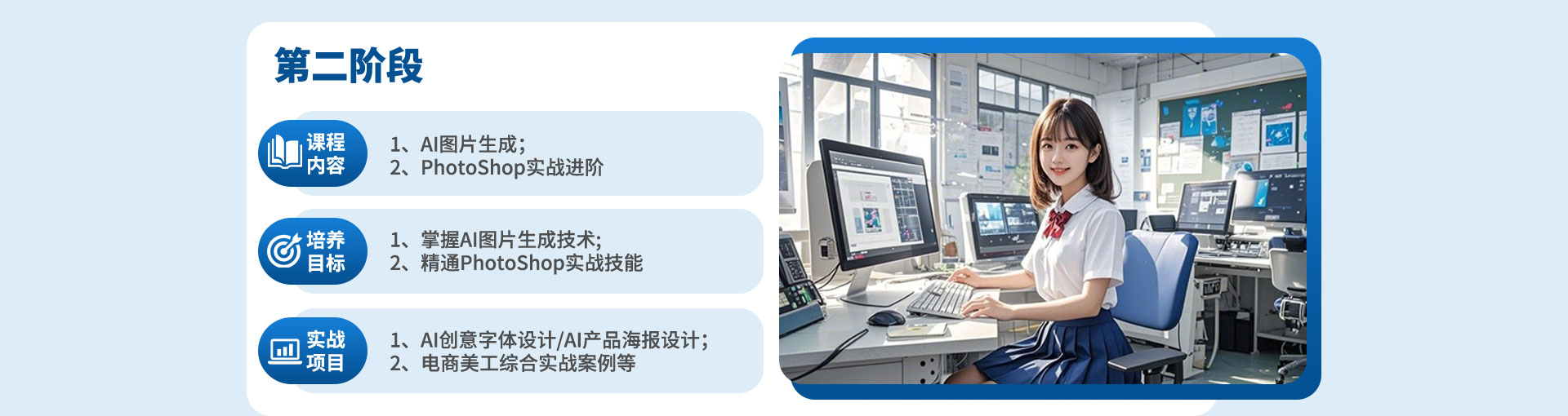 第二阶段

课程内容

1、AI图片生成;
2、PhotoShop实战进阶

培养目标

1、掌握AI图片生成技术;
2、精通PhotoShop实战技能

实战项目

1、AI创意字体设计/AI产品海报设计;
2、电商美工综合实战案例等